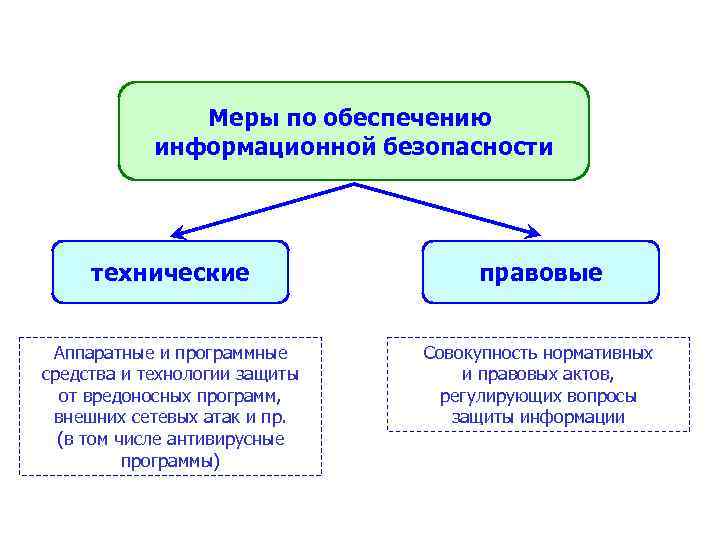 Меры по обеспечению информационной безопасности

технические

правовые

Аппаратные и программные средства и технологии защиты от вредоносных программ, внешних сетевых атак и пр. (в том числе антивирусные программы)

Совокупность нормативных и правовых актов, регулирующих вопросы защиты информации